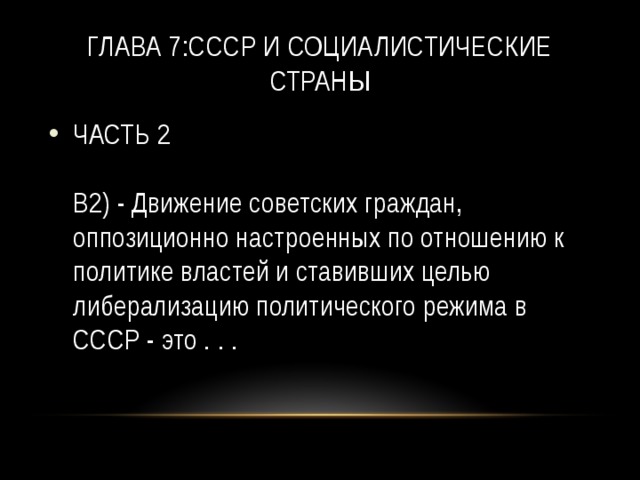 ГЛАВА 7:СССР И СОЦИАЛИСТИЧЕСКИЕ СТРАНЫ

• ЧАСТЬ 2

В2) - Движение советских граждан, оппозиционно настроенных по отношению к политике властей и ставивших целью либерализацию политического режима в СССР - это . . .